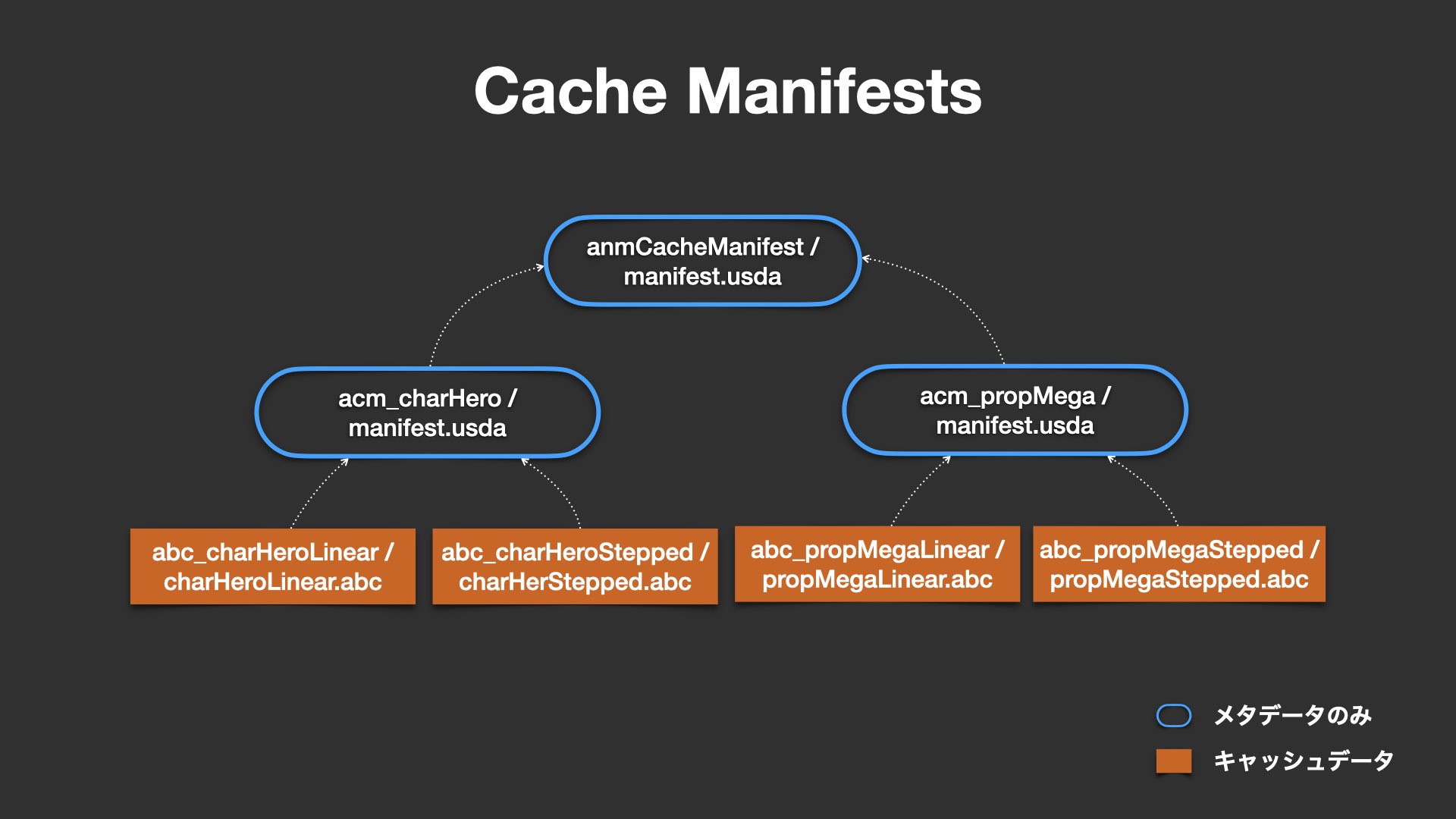 Cache Manifests

anmCacheManifest / manifest.usda

acm_charHero / manifest.usda

acm_propMega / manifest.usda

abc_charHeroLinear / charHeroLinear.abc

abc_charHeroStepped / charHerStepped.abc

abc_propMegaLinear / propMegaLinear.abc

abc_propMegaStepped / propMegaStepped.abc

メタデータのみ

キャッシュデータ